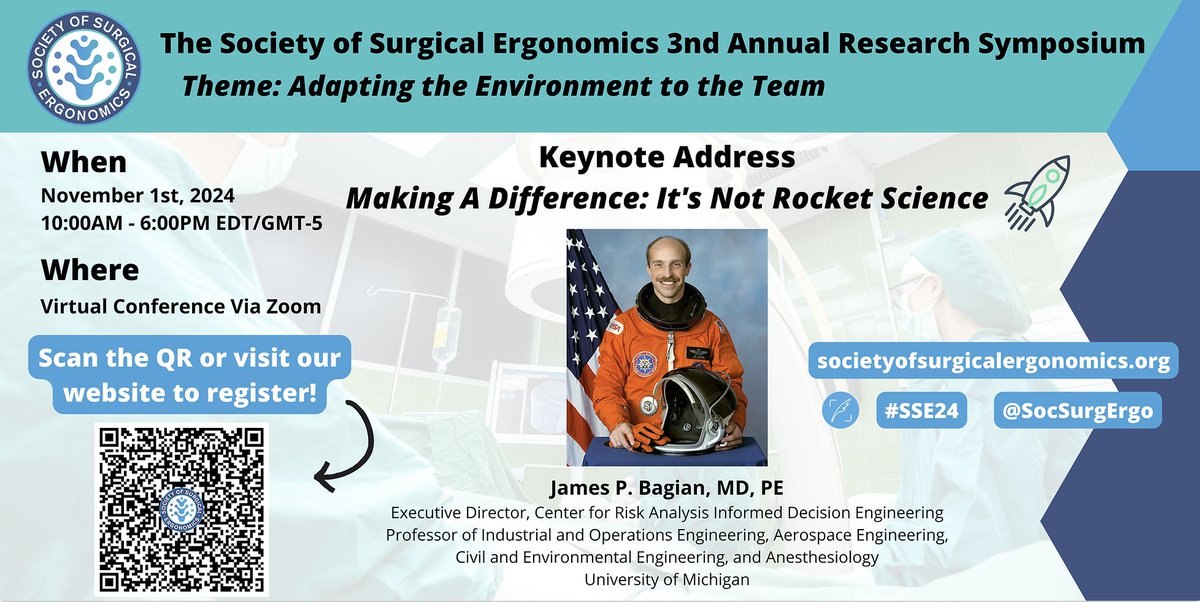 SOCIETY OF SURGICAL ERGONOMICS

The Society of Surgical Ergonomics 3nd Annual Research Symposium

Theme: Adapting the Environment to the Team

When

November 1st, 2024
10:00AM - 6:00PM EDT/GMT-5

Where

Virtual Conference Via Zoom

Scan the QR or visit our website to register!

SOCIETY OF SURGICAL ERGONOMICS

Keynote Address

Making A Difference: It's Not Rocket Science

James P. Bagian, MD, PE

Executive Director, Center for Risk Analysis Informed Decision Engineering
Professor of Industrial and Operations Engineering, Aerospace Engineering, Civil and Environmental Engineering, and Anesthesiology
University of Michigan

societyofsurgicalergonomics.org

#SSE24

@SocSurgErgo